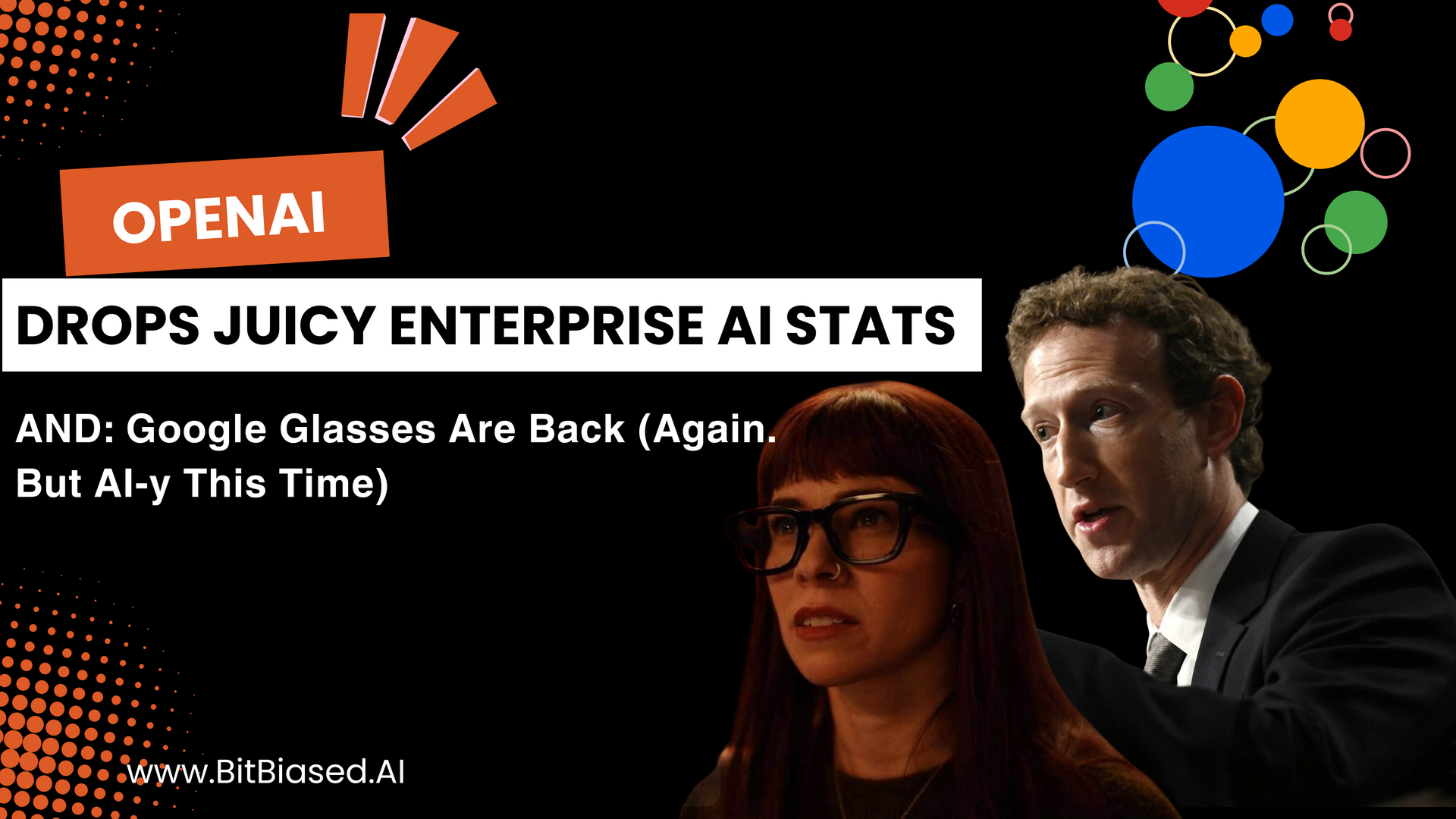 OPENAI

DROPS JUICY ENTERPRISE AI STATS

AND: Google Glasses Are Back (Again. But AI-y This Time)

www.BitBiased.AI